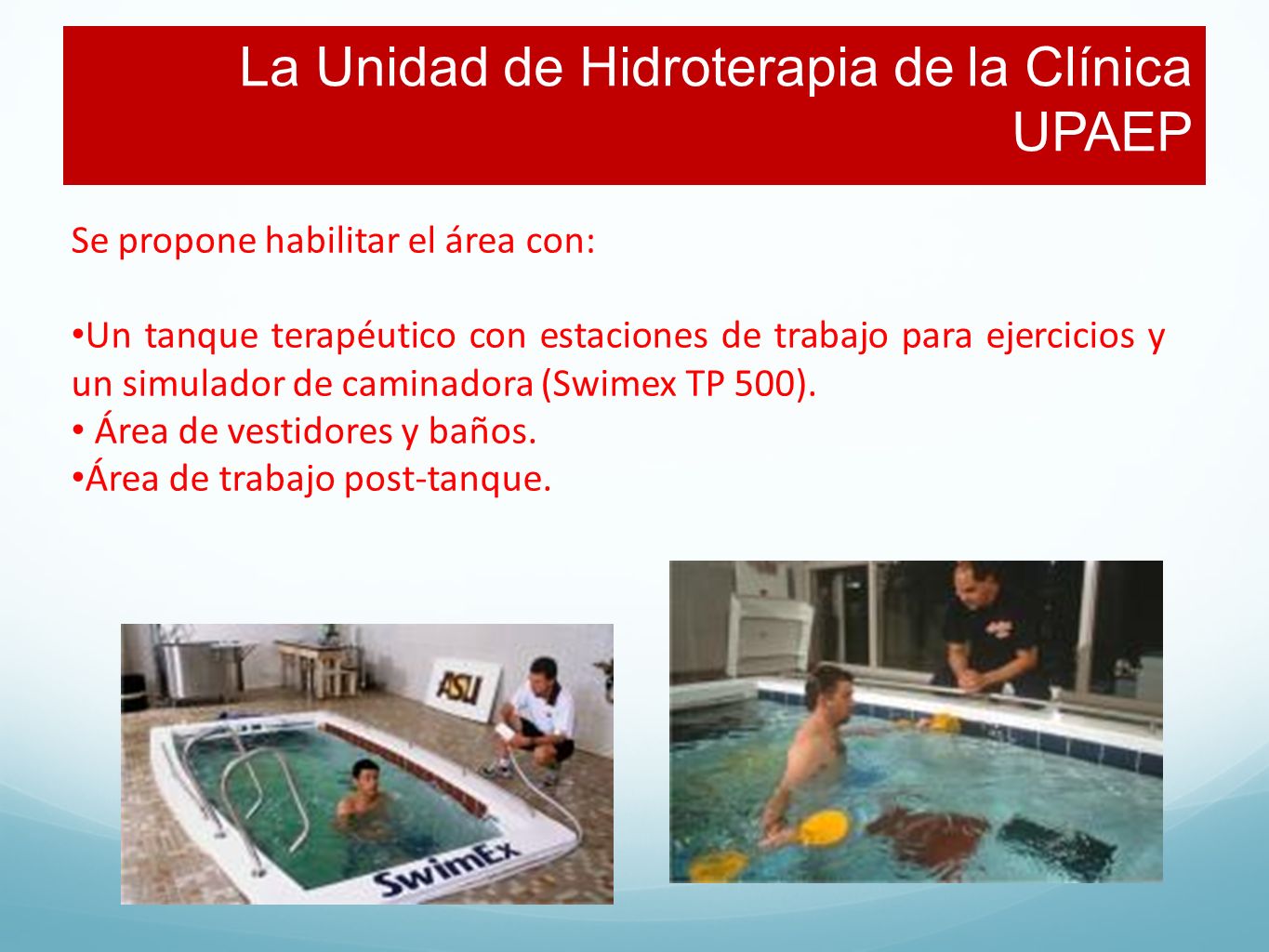 La Unidad de Hidroterapia de la Clínica UPAEP

Se propone habilitar el área con:

•Un tanque terapéutico con estaciones de trabajo para ejercicios y un simulador de caminadora (Swimex TP 500).
• Área de vestidores y baños.
•Área de trabajo post-tanque.

ASU

SwimEx